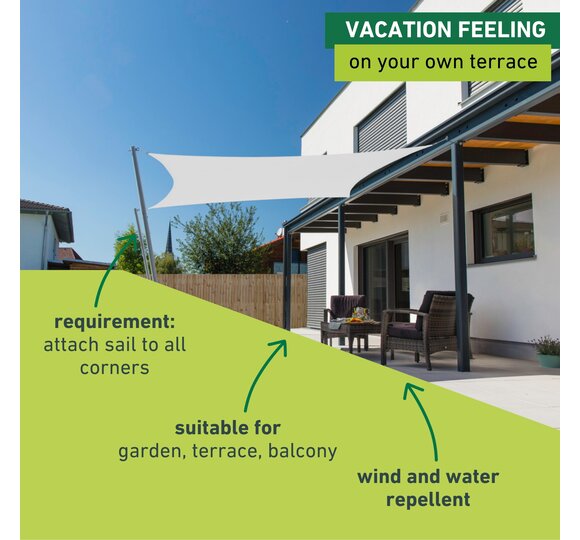 VACATION FEELING
on your own terrace

requirement:
attach sail to all corners

suitable for
garden, terrace, balcony

wind and water repellent